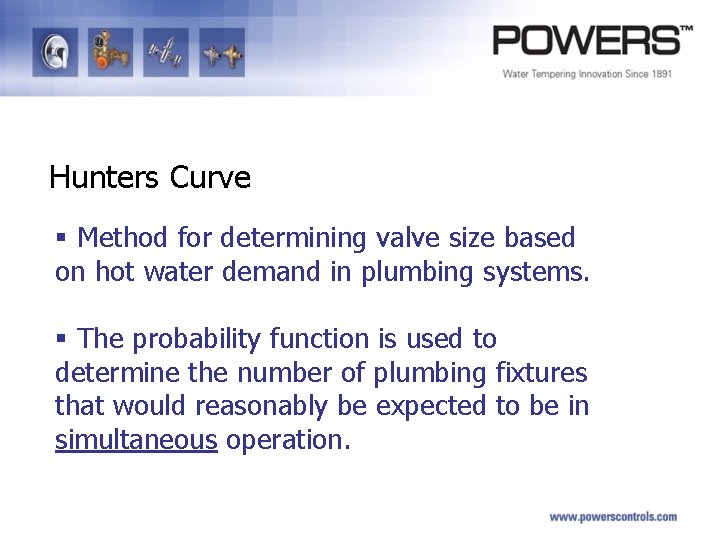 POWERS™
Water Tempering Innovation Since 1891

Hunters Curve

▪ Method for determining valve size based on hot water demand in plumbing systems.

▪ The probability function is used to determine the number of plumbing fixtures that would reasonably be expected to be in simultaneous operation.

www.powerscontrols.com